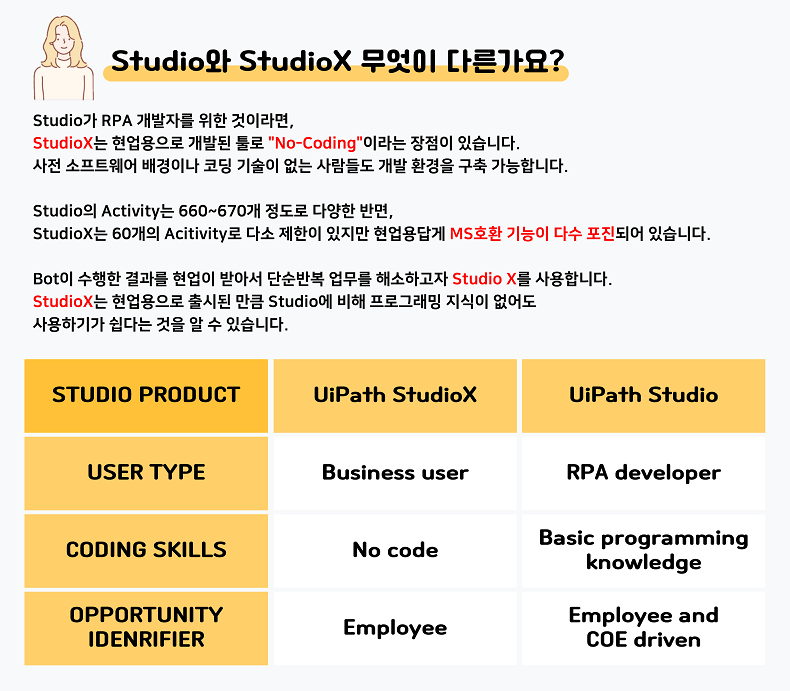 Studio와 StudioX 무엇이 다른가요?

Studio가 RPA 개발자를 위한 것이라면,
StudioX는 현업용으로 개발된 툴로 "No-Coding"이라는 장점이 있습니다.
사전 소프트웨어 배경이나 코딩 기술이 없는 사람들도 개발 환경을 구축 가능합니다.

Studio의 Activity는 660~670개 정도로 다양한 반면,
StudioX는 60개의 Acitivity로 다소 제한이 있지만 현업용답게 MS호환 기능이 다수 포진되어 있습니다.

Bot이 수행한 결과를 현업이 받아서 단순반복 업무를 해소하고자 Studio X를 사용합니다.
StudioX는 현업용으로 출시된 만큼 Studio에 비해 프로그래밍 지식이 없어도 사용하기가 쉽다는 것을 알 수 있습니다.

| STUDIO PRODUCT | UiPath StudioX | UiPath Studio |
|---|---|---|
| USER TYPE | Business user | RPA developer |
| CODING SKILLS | No code | Basic programming knowledge |
| OPPORTUNITY IDENRIFIER | Employee | Employee and COE driven |